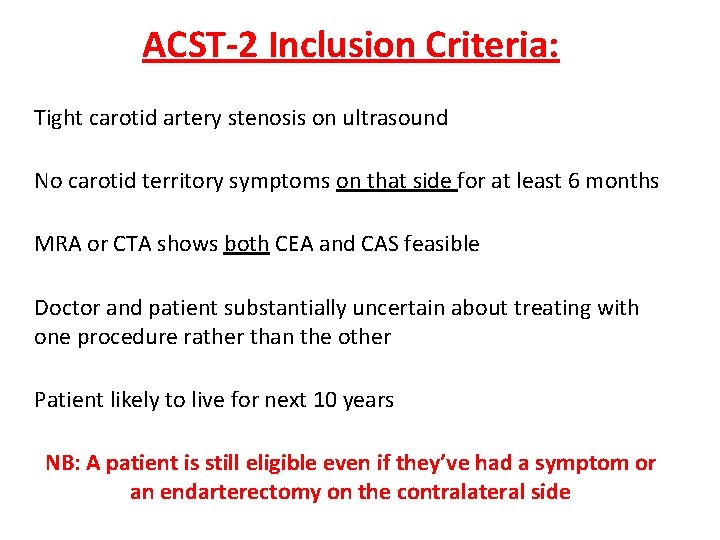 ACST-2 Inclusion Criteria:

Tight carotid artery stenosis on ultrasound

No carotid territory symptoms on that side for at least 6 months

MRA or CTA shows both CEA and CAS feasible

Doctor and patient substantially uncertain about treating with one procedure rather than the other

Patient likely to live for next 10 years

NB: A patient is still eligible even if they've had a symptom or an endarterectomy on the contralateral side